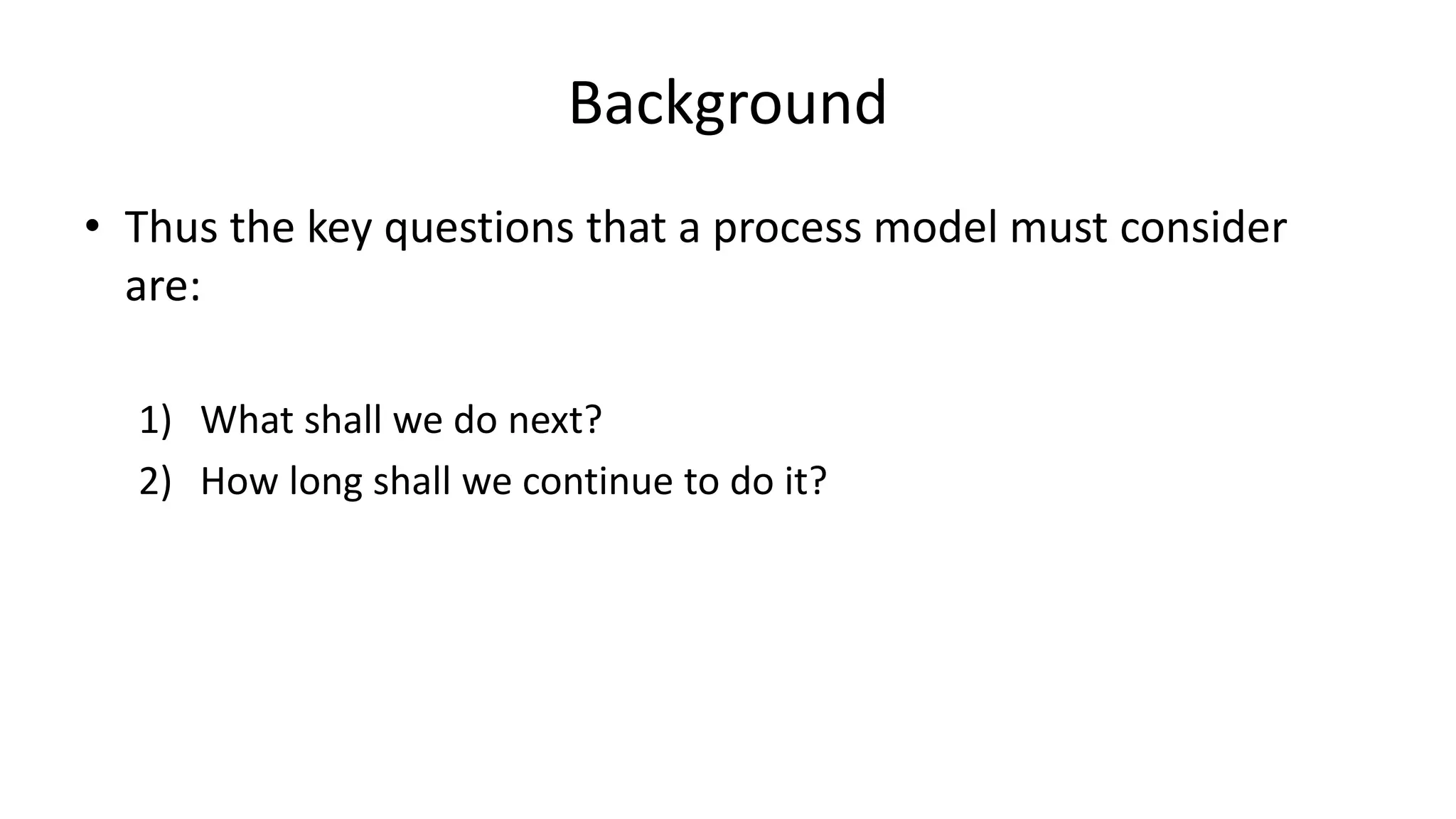 Background

• Thus the key questions that a process model must consider are:

1) What shall we do next?
2) How long shall we continue to do it?